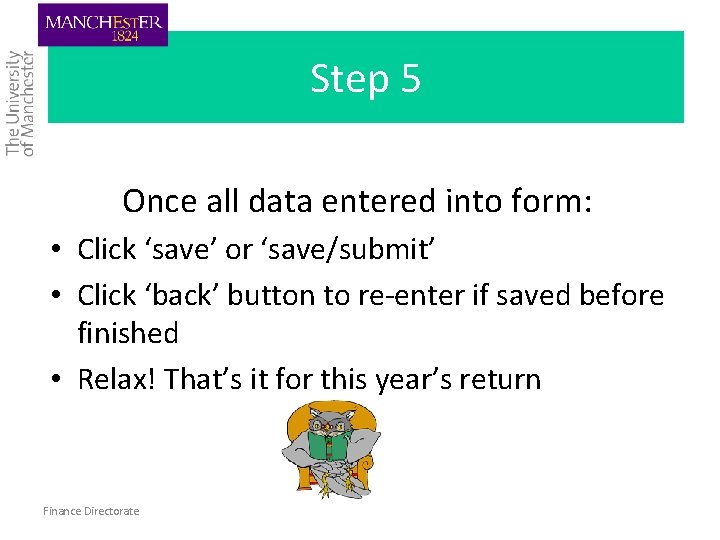 MANCHESTER
1824

The University of Manchester

Step 5

Once all data entered into form:

• Click ‘save’ or ‘save/submit’
• Click ‘back’ button to re-enter if saved before finished
• Relax! That’s it for this year’s return

Finance Directorate